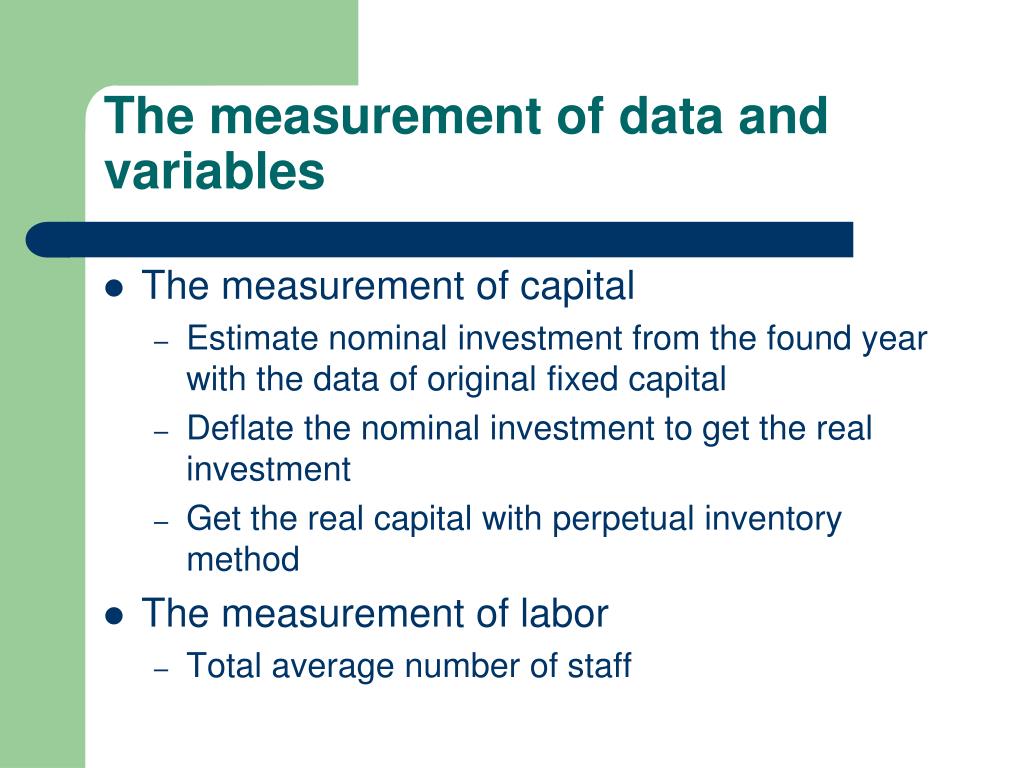 The measurement of data and variables

- The measurement of capital
  – Estimate nominal investment from the found year with the data of original fixed capital
  – Deflate the nominal investment to get the real investment
  – Get the real capital with perpetual inventory method
- The measurement of labor
  – Total average number of staff